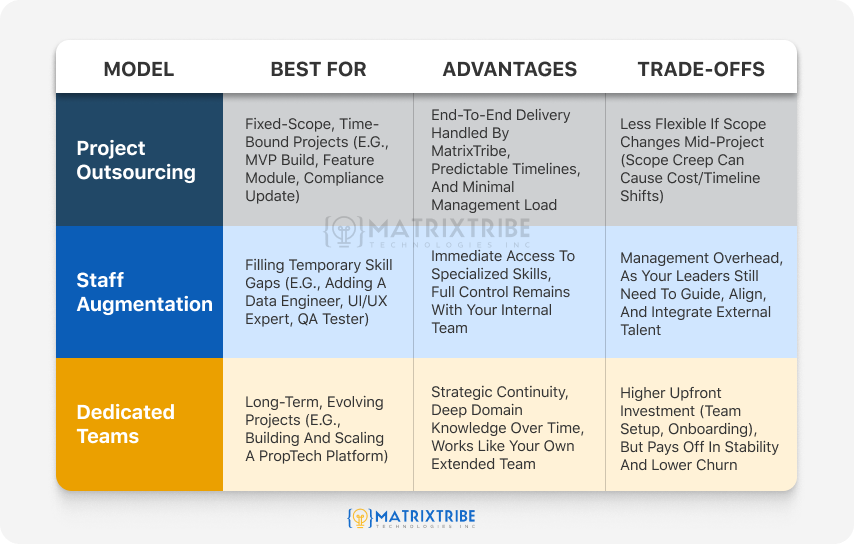 | MODEL | BEST FOR | ADVANTAGES | TRADE-OFFS |
|---|---|---|---|
| Project Outsourcing | Fixed-Scope, Time-Bound Projects (E.G., MVP Build, Feature Module, Compliance Update) | End-To-End Delivery Handled By MatrixTribe, Predictable Timelines, And Minimal Management Load | Less Flexible If Scope Changes Mid-Project (Scope Creep Can Cause Cost/Timeline Shifts) |
| Staff Augmentation | Filling Temporary Skill Gaps (E.G., Adding A Data Engineer, UI/UX Expert, QA Tester) | Immediate Access To Specialized Skills, Full Control Remains With Your Internal Team | Management Overhead, As Your Leaders Still Need To Guide, Align, And Integrate External Talent |
| Dedicated Teams | Long-Term, Evolving Projects (E.G., Building And Scaling A PropTech Platform) | Strategic Continuity, Deep Domain Knowledge Over Time, Works Like Your Own Extended Team | Higher Upfront Investment (Team Setup, Onboarding), But Pays Off In Stability And Lower Churn |

MATRIXTRIBE TECHNOLOGIES INC

MATRIXTRIBE TECHNOLOGIES INC